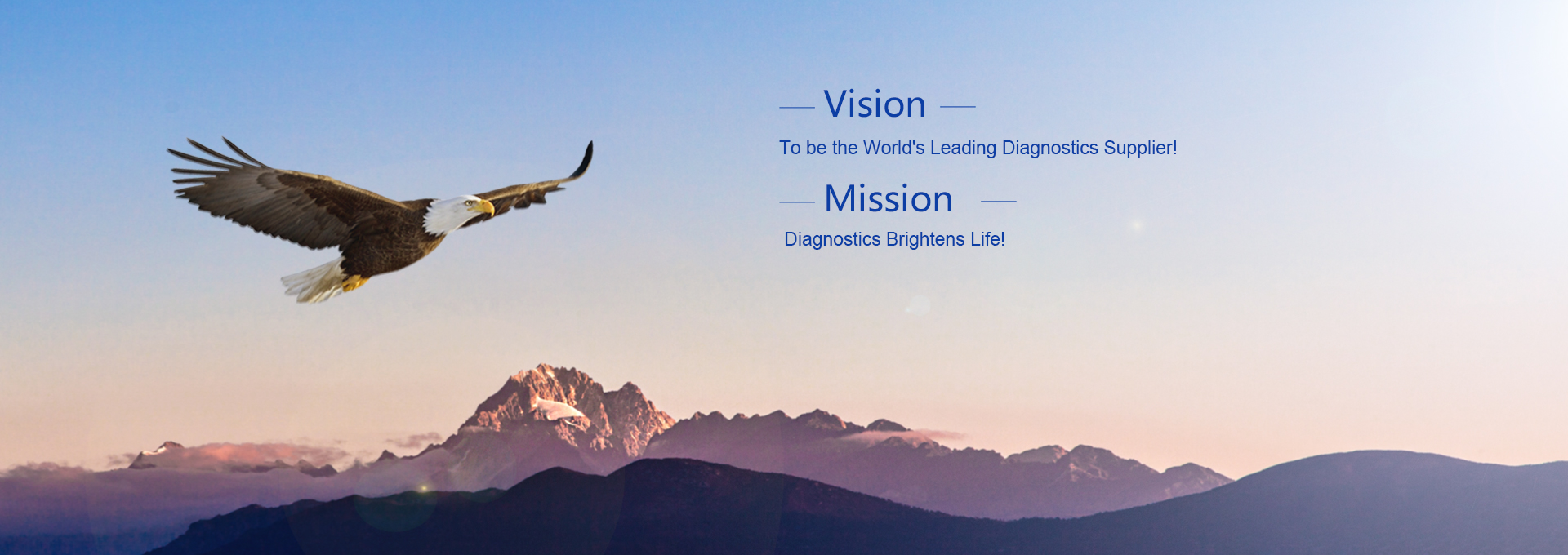 Vision

To be the World's Leading Diagnostics Supplier!

Mission

Diagnostics Brightens Life!